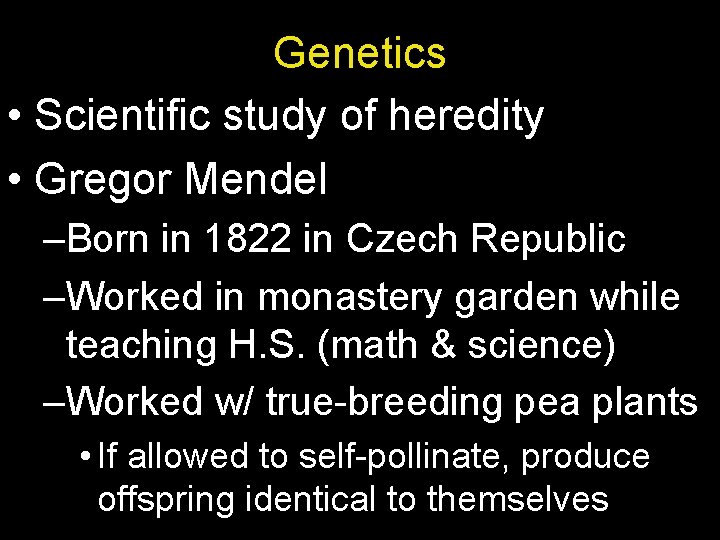 Genetics

• Scientific study of heredity

• Gregor Mendel

–Born in 1822 in Czech Republic

–Worked in monastery garden while teaching H.S. (math & science)

–Worked w/ true-breeding pea plants

• If allowed to self-pollinate, produce offspring identical to themselves